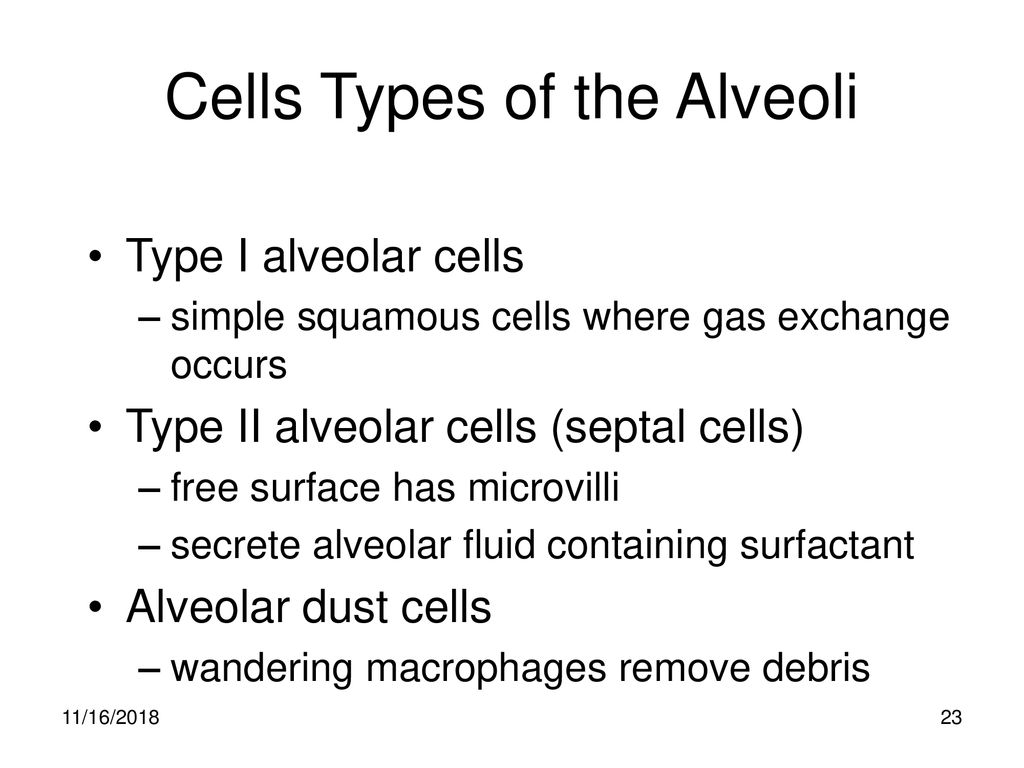 Cells Types of the Alveoli

• Type I alveolar cells
– simple squamous cells where gas exchange occurs
• Type II alveolar cells (septal cells)
– free surface has microvilli
– secrete alveolar fluid containing surfactant
• Alveolar dust cells
– wandering macrophages remove debris

11/16/2018

23